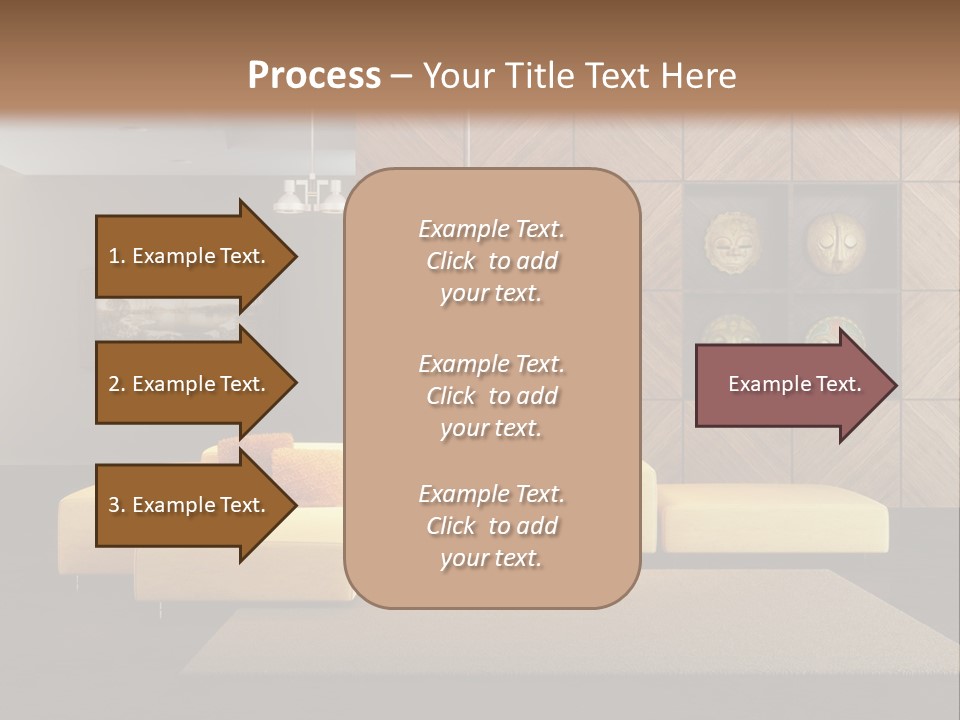 Process – Your Title Text Here

1. Example Text.

2. Example Text.

3. Example Text.

Example Text. Click to add your text.

Example Text. Click to add your text.

Example Text. Click to add your text.

Example Text.